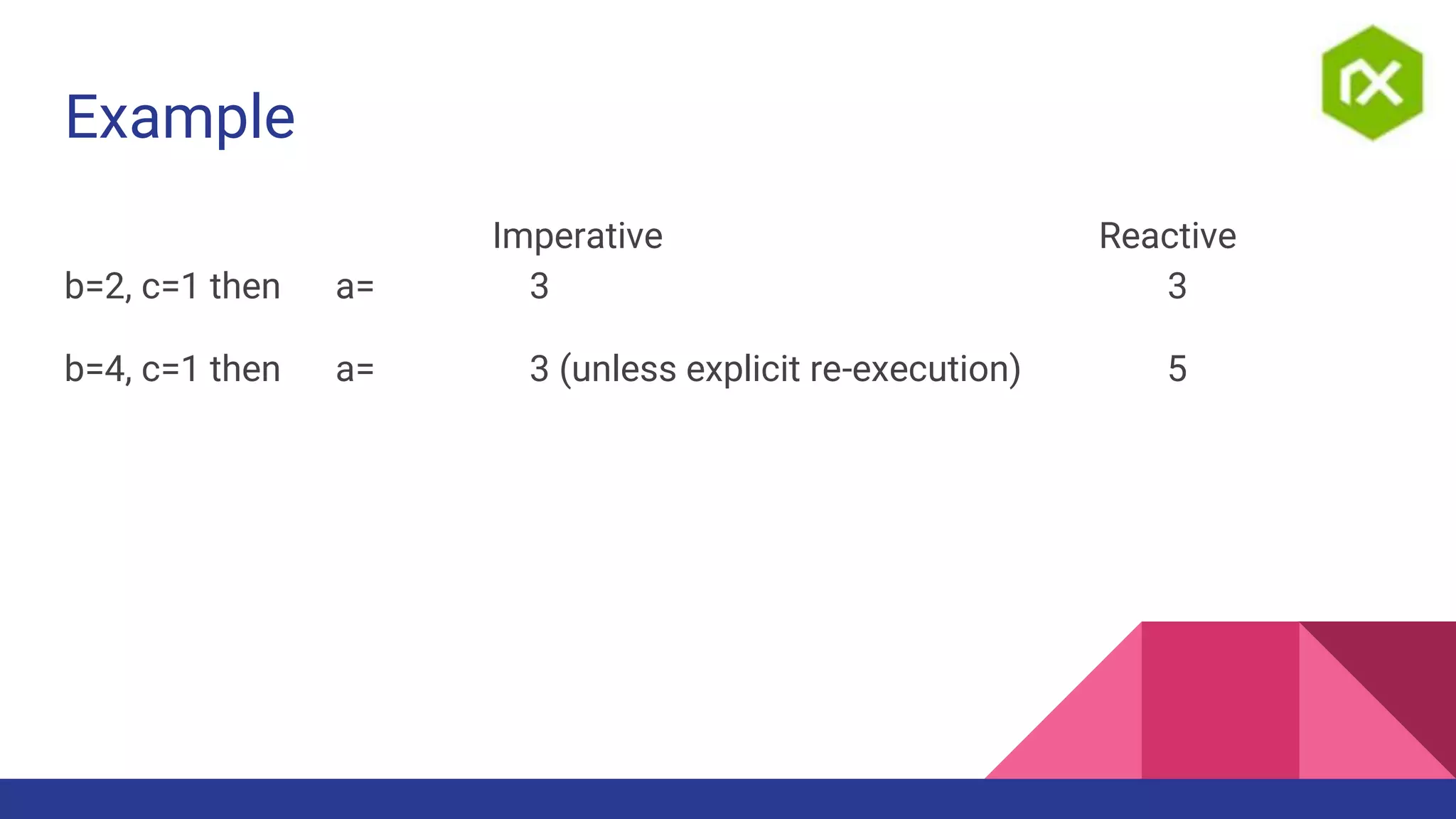 rx

Example

| | | Imperative | Reactive |
|---|---|---|---|
| b=2, c=1 then | a= | 3 | 3 |
| b=4, c=1 then | a= | 3 (unless explicit re-execution) | 5 |